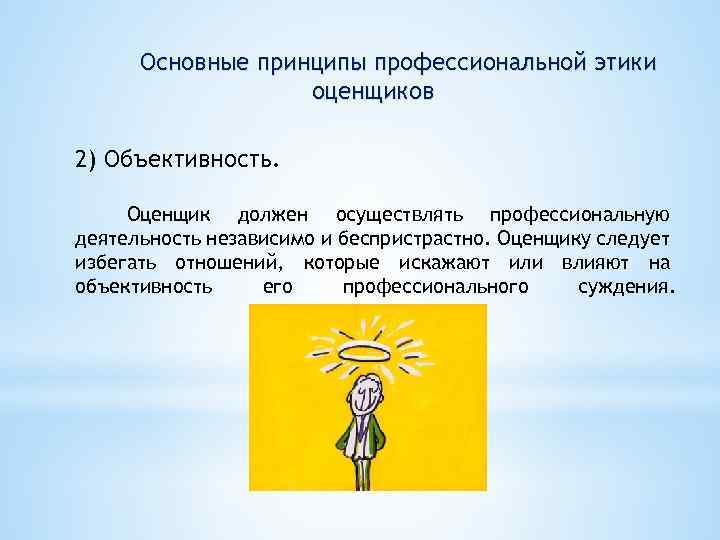 Основные принципы профессиональной этики оценщиков

2) Объективность.

Оценщик должен осуществлять профессиональную деятельность независимо и беспристрастно. Оценщику следует избегать отношений, которые искажают или влияют на объективность его профессионального суждения.